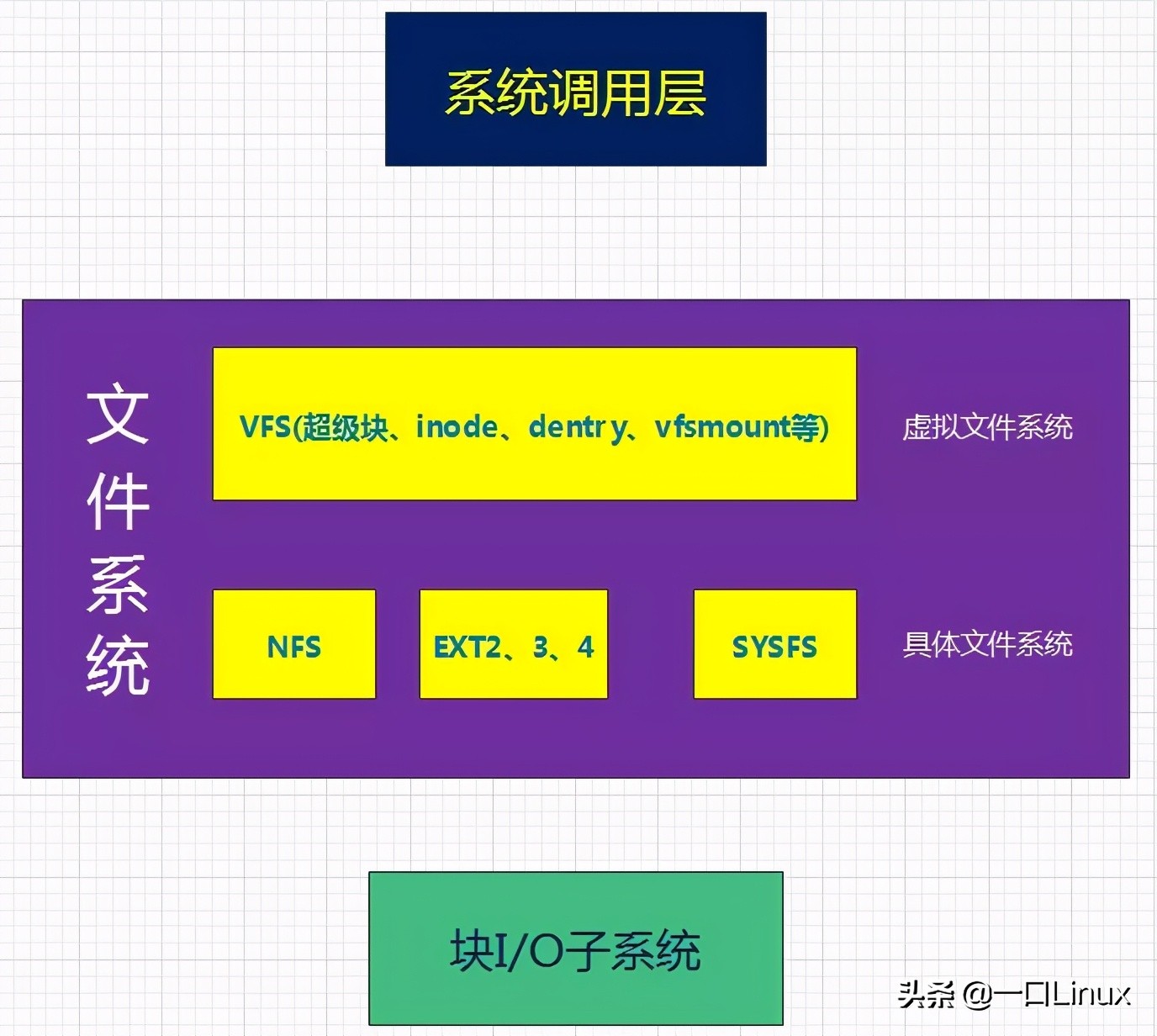 系统调用层

文件系统

VFS(超级块、inode、dentry、vfsmount等)

虚拟文件系统

NFS

EXT2、3、4

SYSFS

具体文件系统

块I/O子系统

头条 @一口Linux